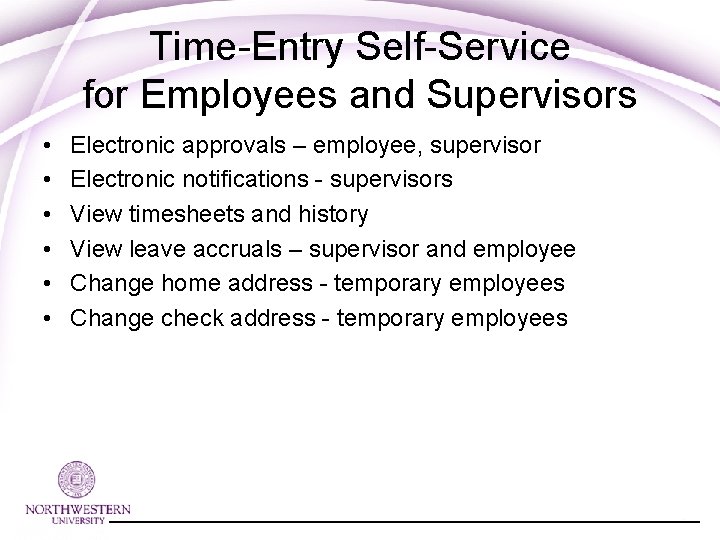 Time-Entry Self-Service for Employees and Supervisors

• Electronic approvals – employee, supervisor
• Electronic notifications - supervisors
• View timesheets and history
• View leave accruals – supervisor and employee
• Change home address - temporary employees
• Change check address - temporary employees

NORTHWESTERN
UNIVERSITY